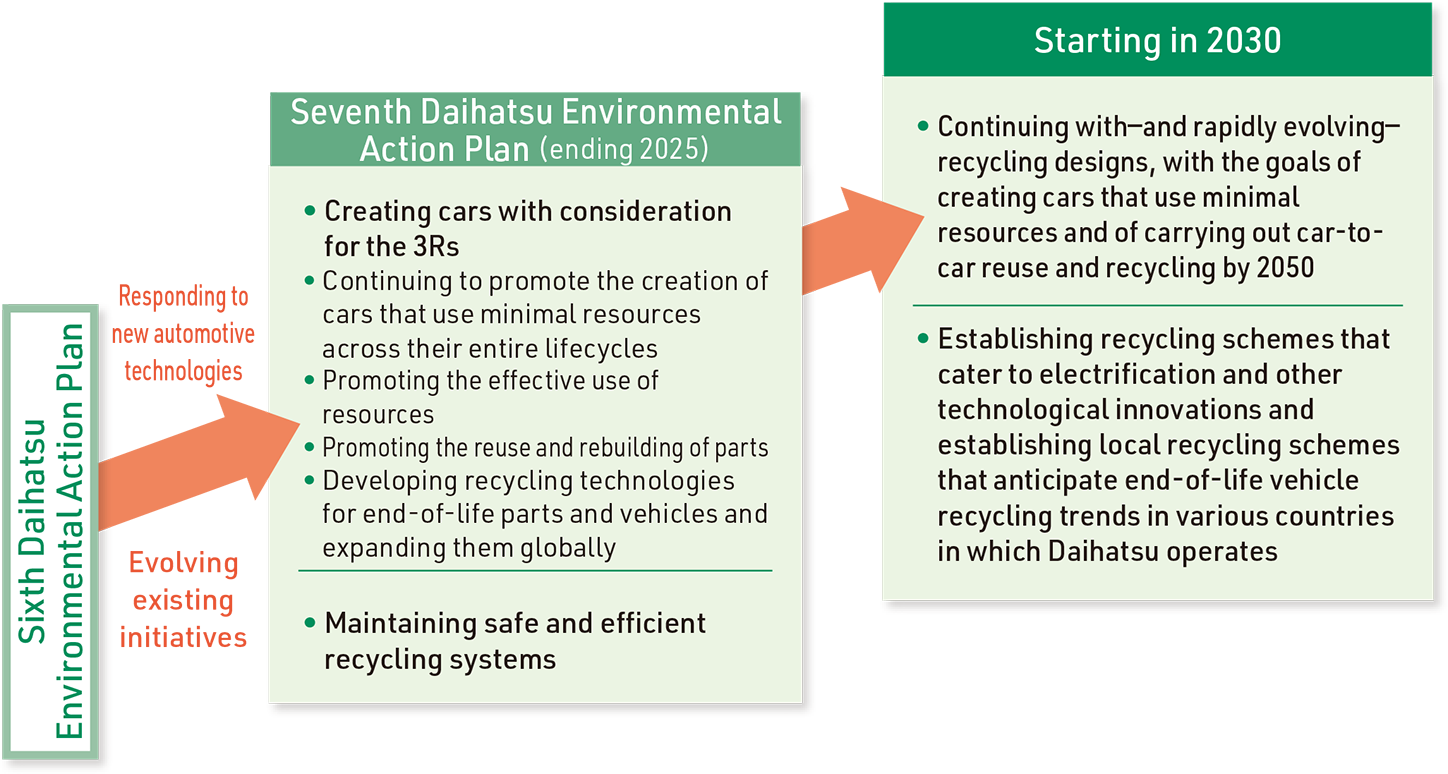 Sixth Daihatsu Environmental Action Plan

Responding to new automotive technologies

Evolving existing initiatives

Seventh Daihatsu Environmental Action Plan (ending 2025)

• Creating cars with consideration for the 3Rs
• Continuing to promote the creation of cars that use minimal resources across their entire lifecycles
• Promoting the effective use of resources
• Promoting the reuse and rebuilding of parts
• Developing recycling technologies for end-of-life parts and vehicles and expanding them globally

• Maintaining safe and efficient recycling systems

Starting in 2030

• Continuing with—and rapidly evolving—recycling designs, with the goals of creating cars that use minimal resources and of carrying out car-to-car reuse and recycling by 2050

• Establishing recycling schemes that cater to electrification and other technological innovations and establishing local recycling schemes that anticipate end-of-life vehicle recycling trends in various countries in which Daihatsu operates